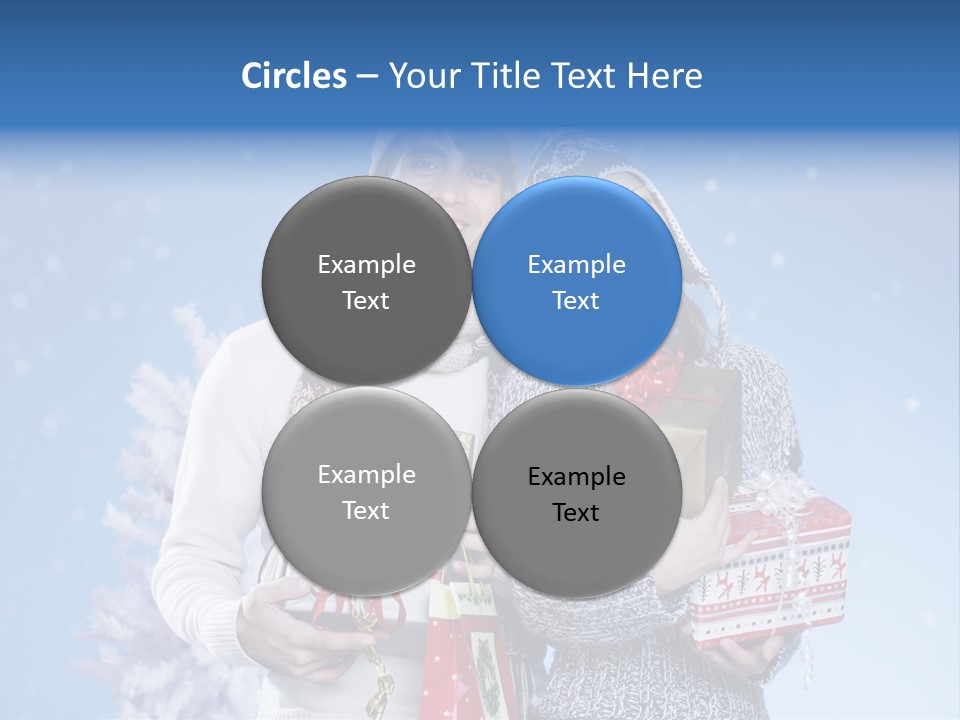 Circles – Your Title Text Here

Example Text

Example Text

Example Text

Example Text